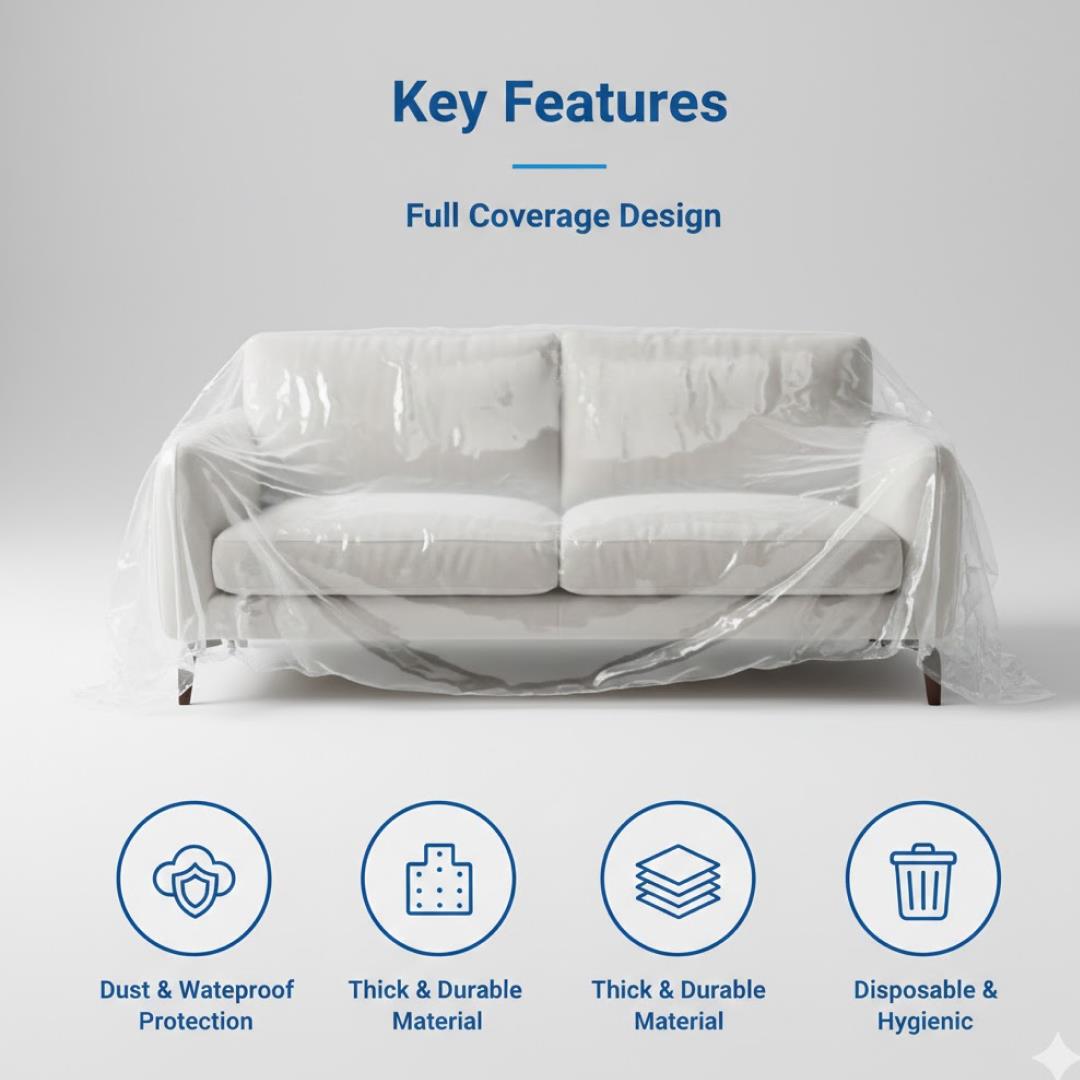 Key Features

Full Coverage Design

Dust & Wateproof Protection

Thick & Durable Material

Thick & Durable Material

Disposable & Hygienic